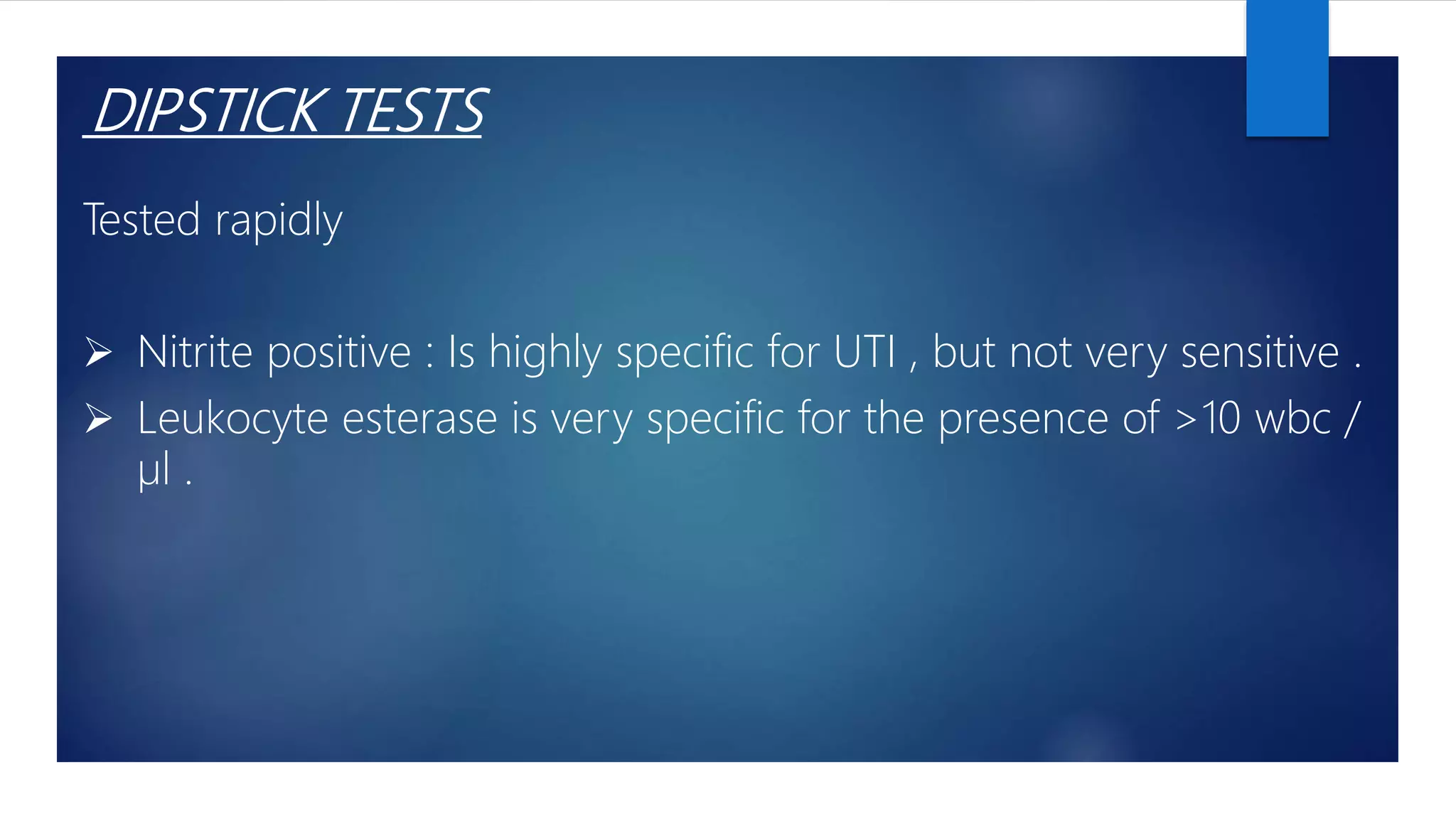 DIPSTICK TESTS

Tested rapidly

➢ Nitrite positive : Is highly specific for UTI , but not very sensitive .
➢ Leukocyte esterase is very specific for the presence of >10 wbc / µl .